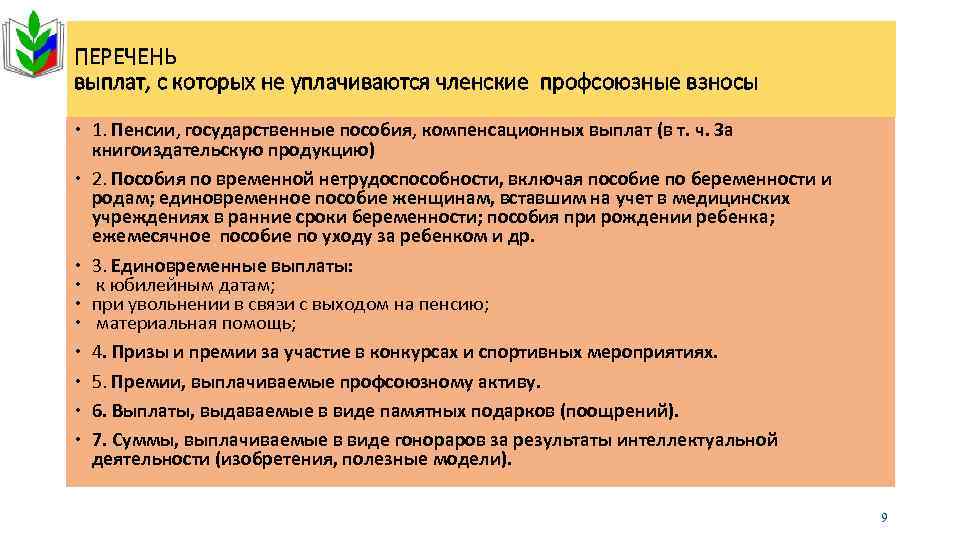 ПЕРЕЧЕНЬ
выплат, с которых не уплачиваются членские профсоюзные взносы

• 1. Пенсии, государственные пособия, компенсационных выплат (в т. ч. За книгоиздательскую продукцию)
• 2. Пособия по временной нетрудоспособности, включая пособие по беременности и родам; единовременное пособие женщинам, вставшим на учет в медицинских учреждениях в ранние сроки беременности; пособия при рождении ребенка; ежемесячное пособие по уходу за ребенком и др.
• 3. Единовременные выплаты:
• к юбилейным датам;
• при увольнении в связи с выходом на пенсию;
• материальная помощь;
• 4. Призы и премии за участие в конкурсах и спортивных мероприятиях.
• 5. Премии, выплачиваемые профсоюзному активу.
• 6. Выплаты, выдаваемые в виде памятных подарков (поощрений).
• 7. Суммы, выплачиваемые в виде гонораров за результаты интеллектуальной деятельности (изобретения, полезные модели).

9